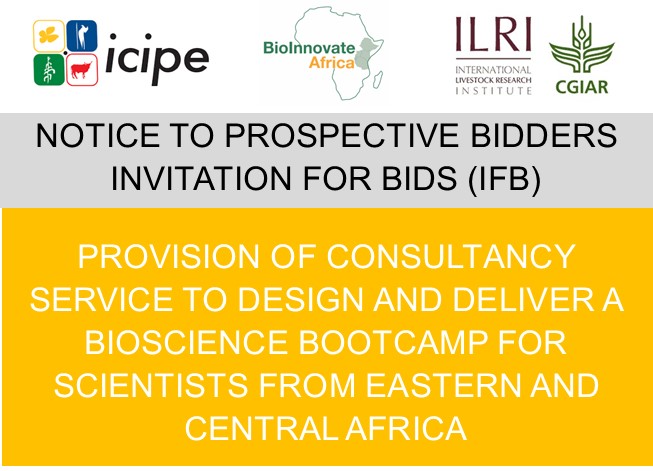 icipe

BioInnovate Africa

ILRI
INTERNATIONAL LIVESTOCK RESEARCH INSTITUTE

CGIAR

NOTICE TO PROSPECTIVE BIDDERS
INVITATION FOR BIDS (IFB)

PROVISION OF CONSULTANCY SERVICE TO DESIGN AND DELIVER A BIOSCIENCE BOOTCAMP FOR SCIENTISTS FROM EASTERN AND CENTRAL AFRICA